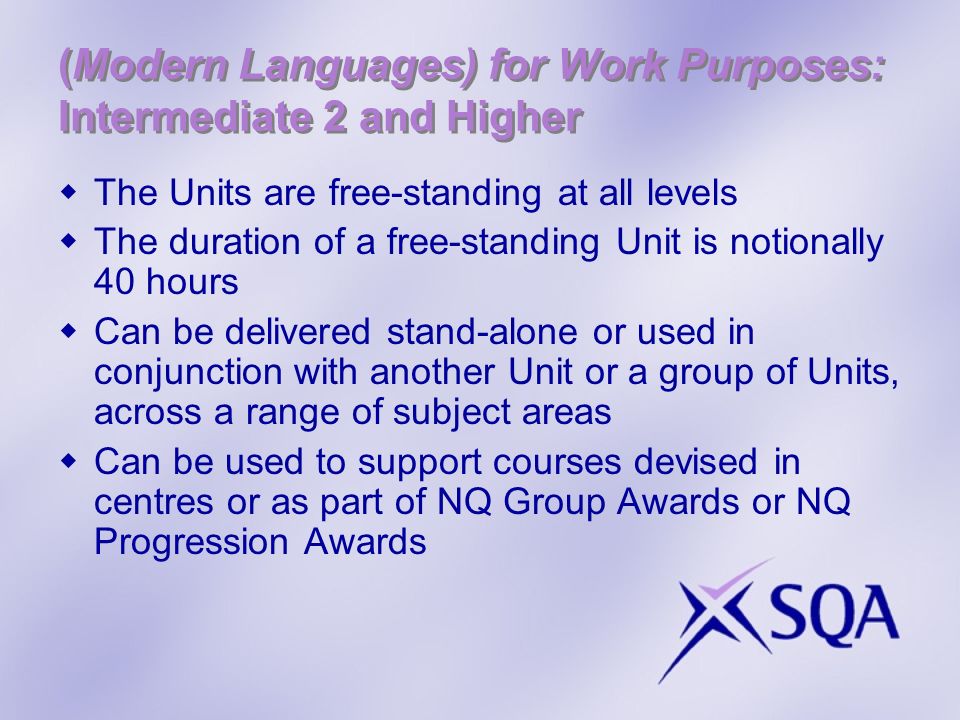 (Modern Languages) for Work Purposes: Intermediate 2 and Higher

- The Units are free-standing at all levels
- The duration of a free-standing Unit is notionally 40 hours
- Can be delivered stand-alone or used in conjunction with another Unit or a group of Units, across a range of subject areas
- Can be used to support courses devised in centres or as part of NQ Group Awards or NQ Progression Awards

SQA